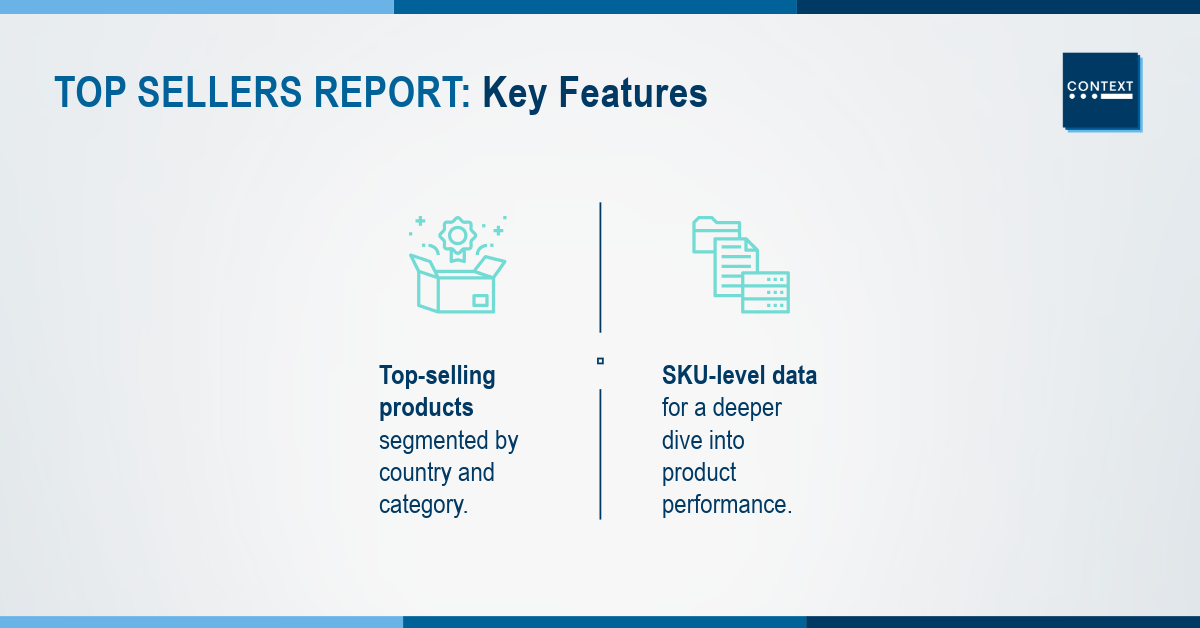 TOP SELLERS REPORT: Key Features

CONTEXT

Top-selling products segmented by country and category.

SKU-level data for a deeper dive into product performance.